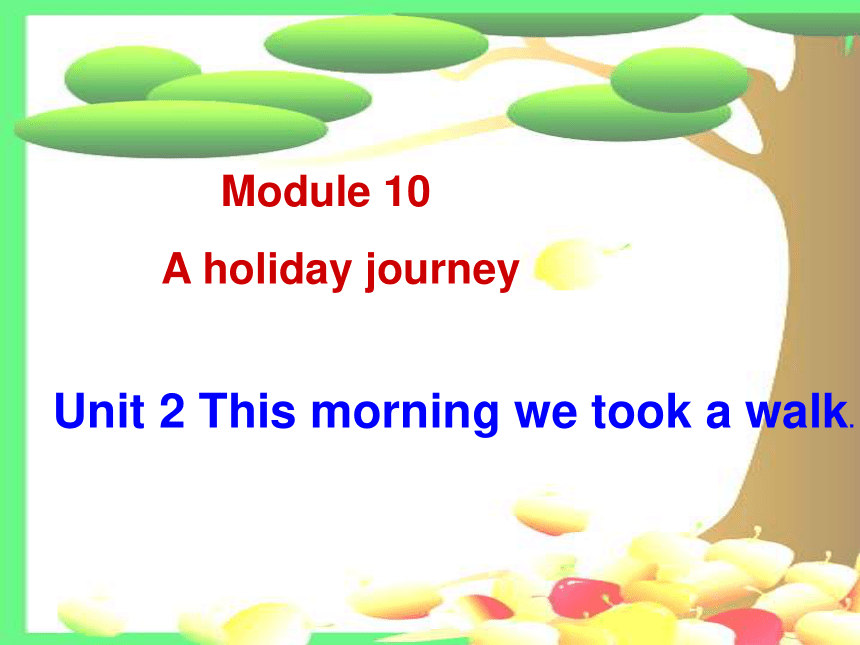 Module 10

A holiday journey

Unit 2 This morning we took a walk.